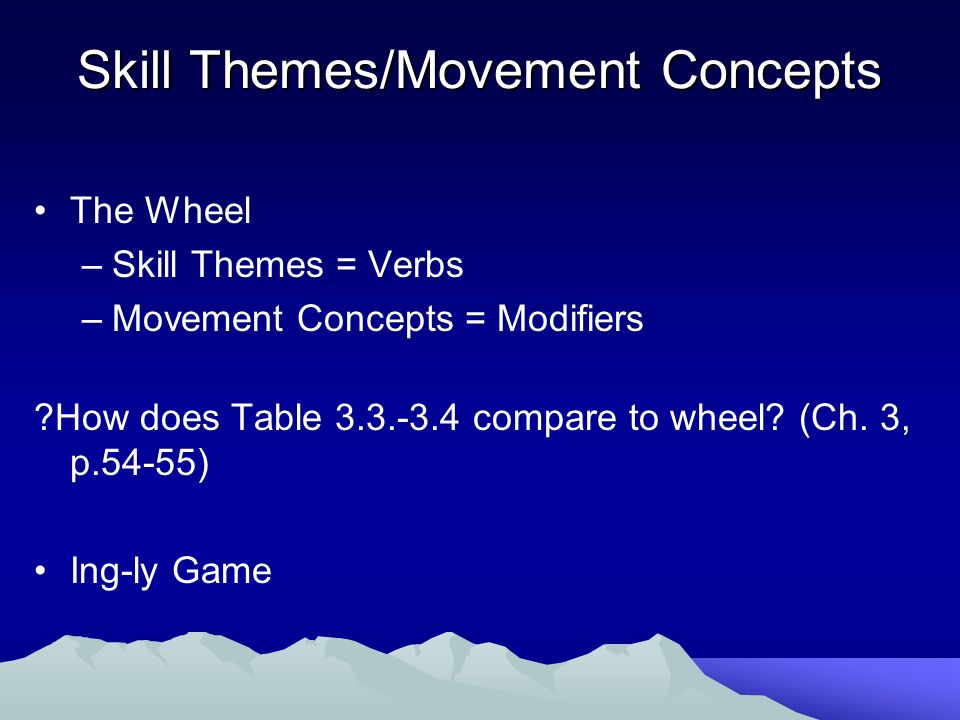 Skill Themes/Movement Concepts

• The Wheel
– Skill Themes = Verbs
– Movement Concepts = Modifiers

?How does Table 3.3.-3.4 compare to wheel? (Ch. 3, p.54-55)

• Ing-ly Game